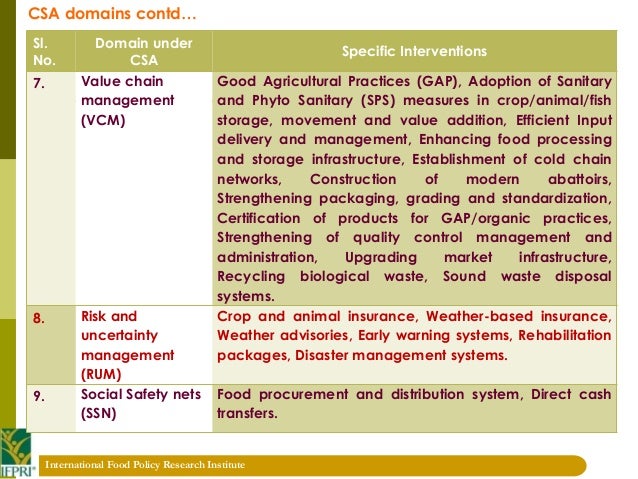 CSA domains contd…

| Sl. No. | Domain under CSA | Specific Interventions |
|---|---|---|
| 7. | Value chain management (VCM) | Good Agricultural Practices (GAP), Adoption of Sanitary and Phyto Sanitary (SPS) measures in crop/animal/fish storage, movement and value addition, Efficient Input delivery and management, Enhancing food processing and storage infrastructure, Establishment of cold chain networks, Construction of modern abattoirs, Strengthening packaging, grading and standardization, Certification of products for GAP/organic practices, Strengthening of quality control management and administration, Upgrading market infrastructure, Recycling biological waste, Sound waste disposal systems. |
| 8. | Risk and uncertainty management (RUM) | Crop and animal insurance, Weather-based insurance, Weather advisories, Early warning systems, Rehabilitation packages, Disaster management systems. |
| 9. | Social Safety nets (SSN) | Food procurement and distribution system, Direct cash transfers. |

IFPRI

International Food Policy Research Institute